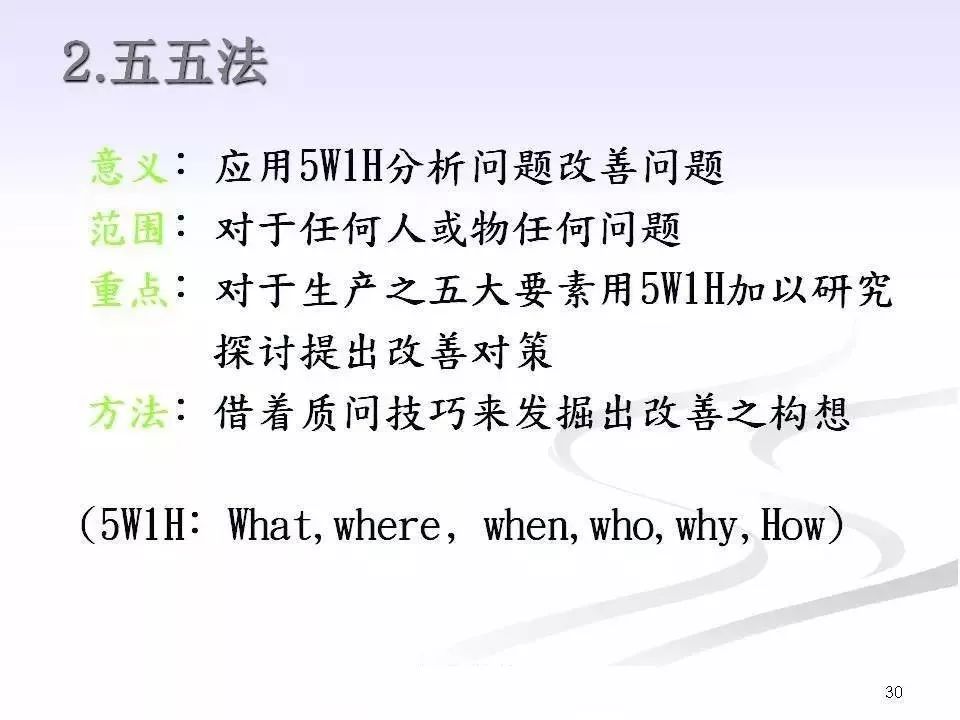 2.五五法

意义：应用5W1H分析问题改善问题

范围：对于任何人或物任何问题

重点：对于生产之五大要素用5W1H加以研究探讨提出改善对策

方法：借着质问技巧来发掘出改善之构想

(5W1H：What,where，when,who,why,How)

30